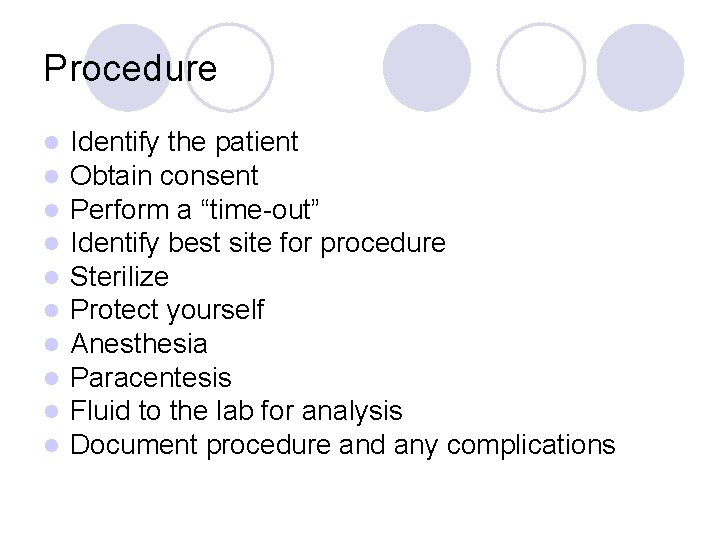 Procedure

- Identify the patient
- Obtain consent
- Perform a “time-out”
- Identify best site for procedure
- Sterilize
- Protect yourself
- Anesthesia
- Paracentesis
- Fluid to the lab for analysis
- Document procedure and any complications